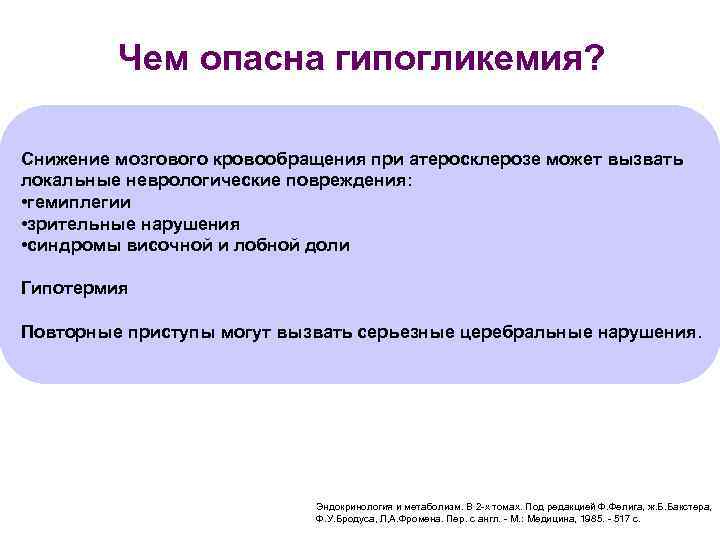 Чем опасна гипогликемия?

Снижение мозгового кровообращения при атеросклерозе может вызвать локальные неврологические повреждения:
•гемиплегии
•зрительные нарушения
•синдромы височной и лобной доли

Гипотермия

Повторные приступы могут вызвать серьезные церебральные нарушения.

Эндокринология и метаболизм. В 2-х томах. Под редакцией Ф.Фелига, ж.Б.Бакстера, Ф.У.Бродуса, Л.А.Фромена. Пер. с англ. - М.: Медицина, 1985. - 517 с.